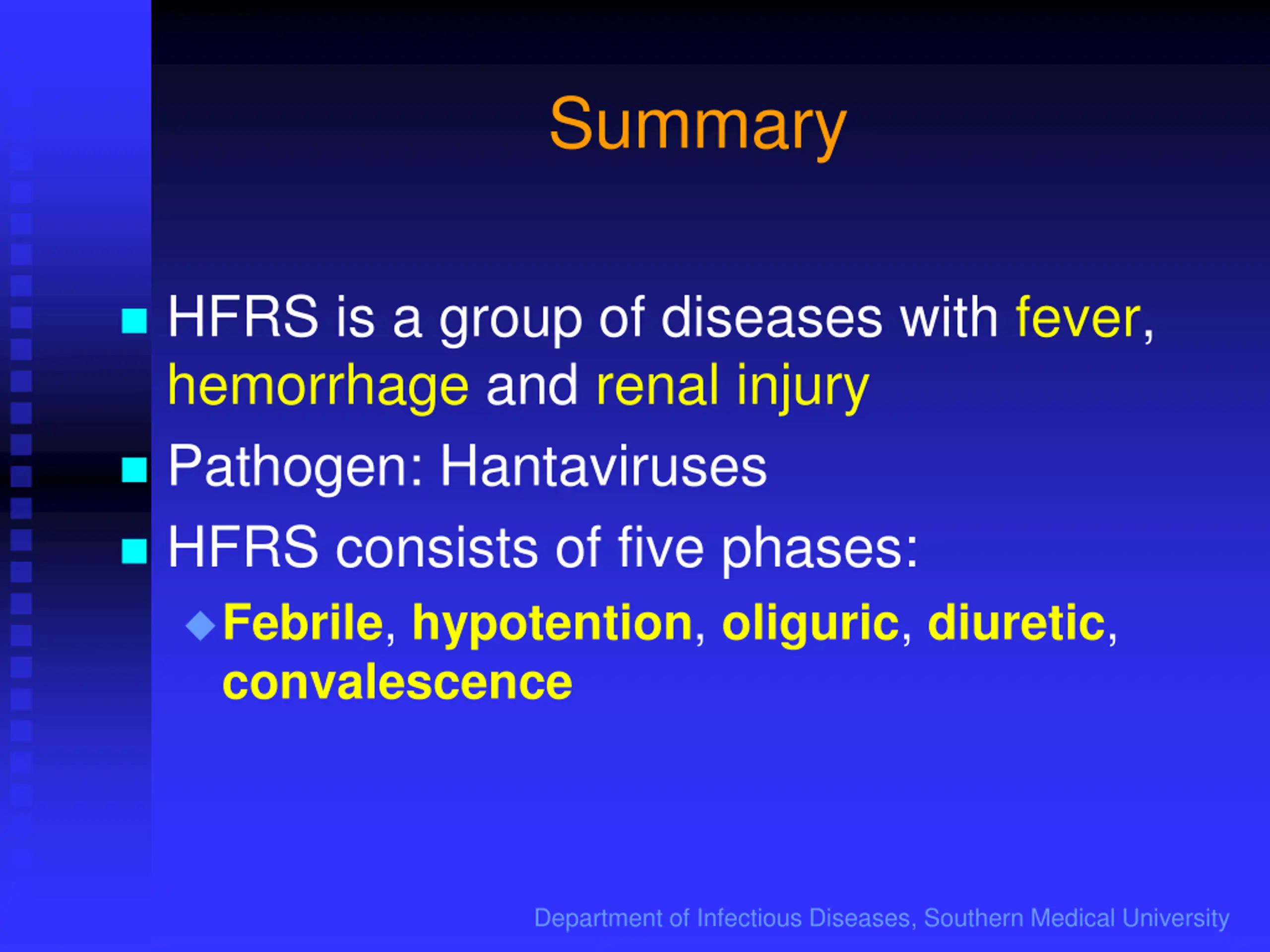 Summary

HFRS is a group of diseases with fever, hemorrhage and renal injury

Pathogen: Hantaviruses

HFRS consists of five phases:

Febrile, hypotention, oliguric, diuretic, convalescence

Department of Infectious Diseases, Southern Medical University